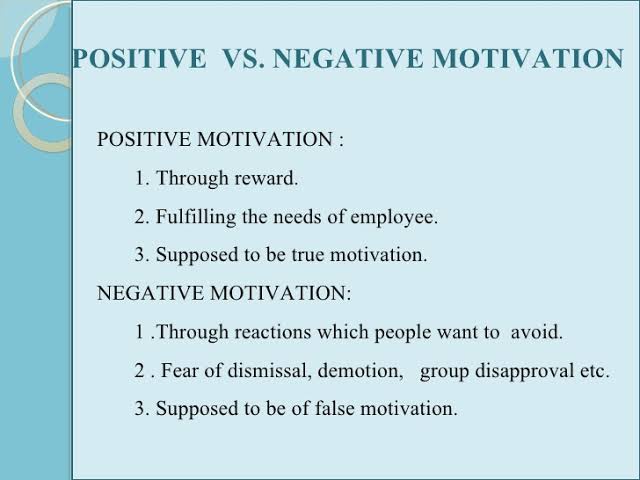 POSITIVE VS. NEGATIVE MOTIVATION

POSITIVE MOTIVATION :

1. Through reward.

2. Fulfilling the needs of employee.

3. Supposed to be true motivation.

NEGATIVE MOTIVATION:

1 .Through reactions which people want to avoid.

2 . Fear of dismissal, demotion, group disapproval etc.

3. Supposed to be of false motivation.